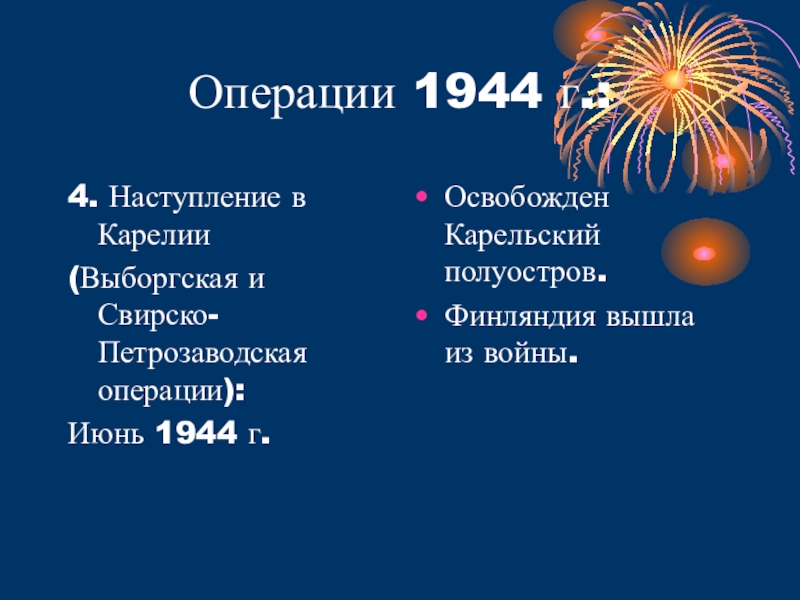 Операции 1944 г.:

4. Наступление в Карелии

(Выборгская и Свирско-Петрозаводская операции):

Июнь 1944 г.

• Освобожден Карельский полуостров.

• Финляндия вышла из войны.